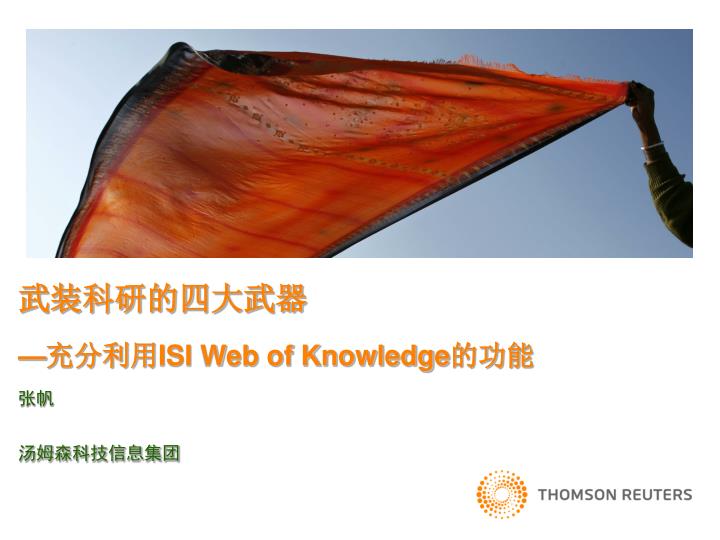 武装科研的四大武器

—充分利用ISI Web of Knowledge的功能

张帆

汤姆森科技信息集团

THOMSON REUTERS